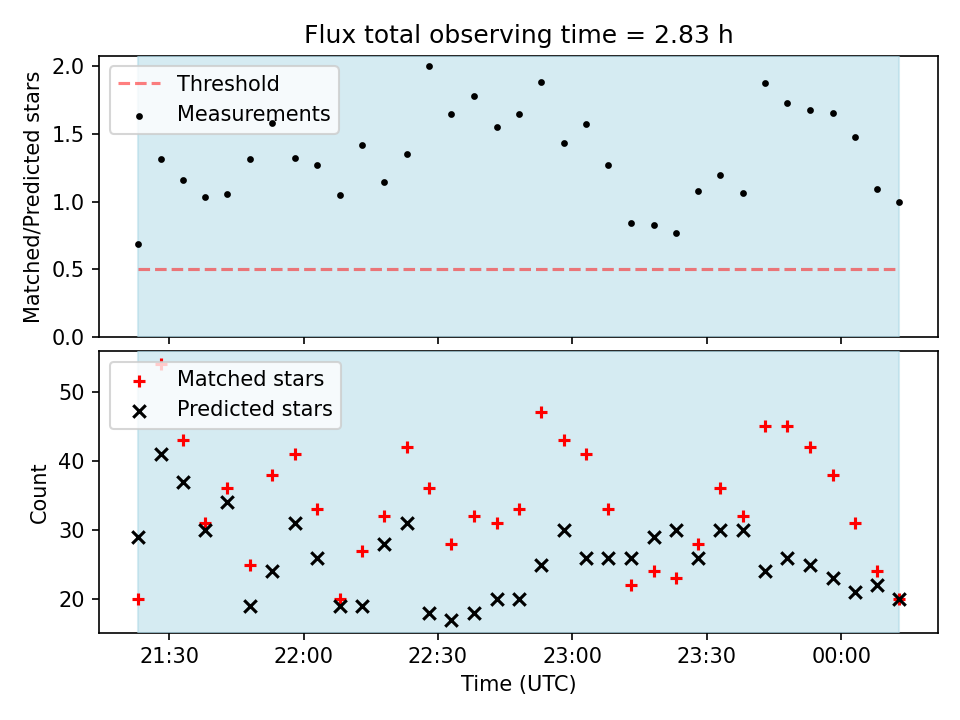 Flux total observing time = 2.83 h

Threshold
Measurements

Matched/Predicted stars

2.0
1.5
1.0
0.5
0.0

Matched stars
Predicted stars

Count

50
40
30
20

21:30
22:00
22:30
23:00
23:30
00:00

Time (UTC)